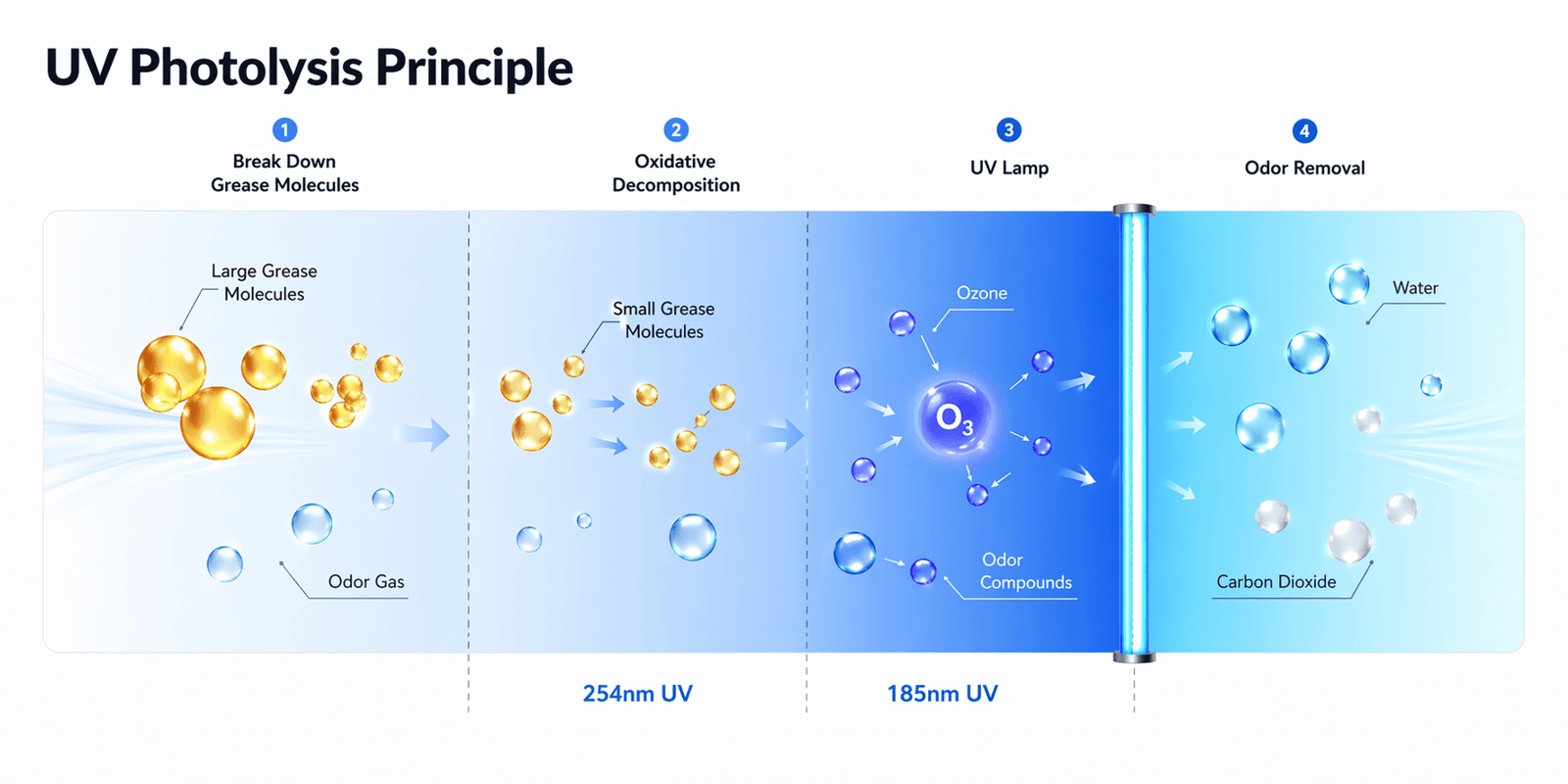 UV Photolysis Principle

1
Break Down Grease Molecules

2
Oxidative Decomposition

3
UV Lamp

4
Odor Removal

Large Grease Molecules

Odor Gas

Small Grease Molecules

Ozone

$O_3$

Odor Compounds

Water

Carbon Dioxide

254nm UV

185nm UV